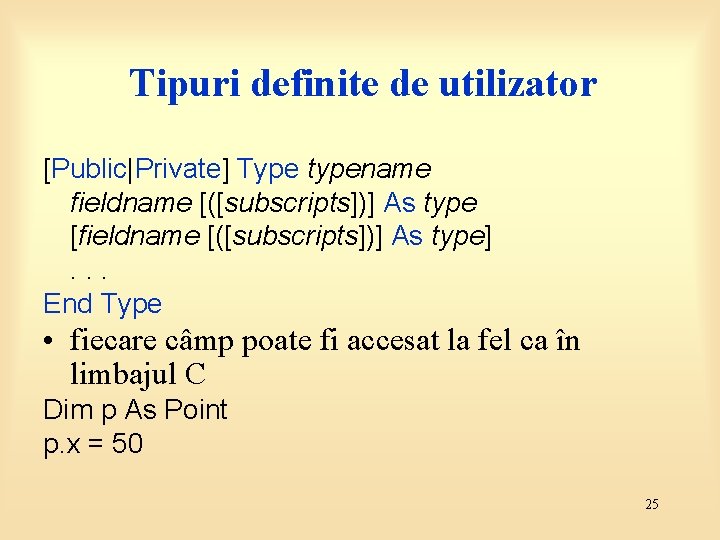 Tipuri definite de utilizator

[Public|Private] Type typename
fieldname [([subscripts])] As type
[fieldname [([subscripts])] As type]
. . .
End Type

• fiecare câmp poate fi accesat la fel ca în limbajul C

Dim p As Point
p.x = 50

25